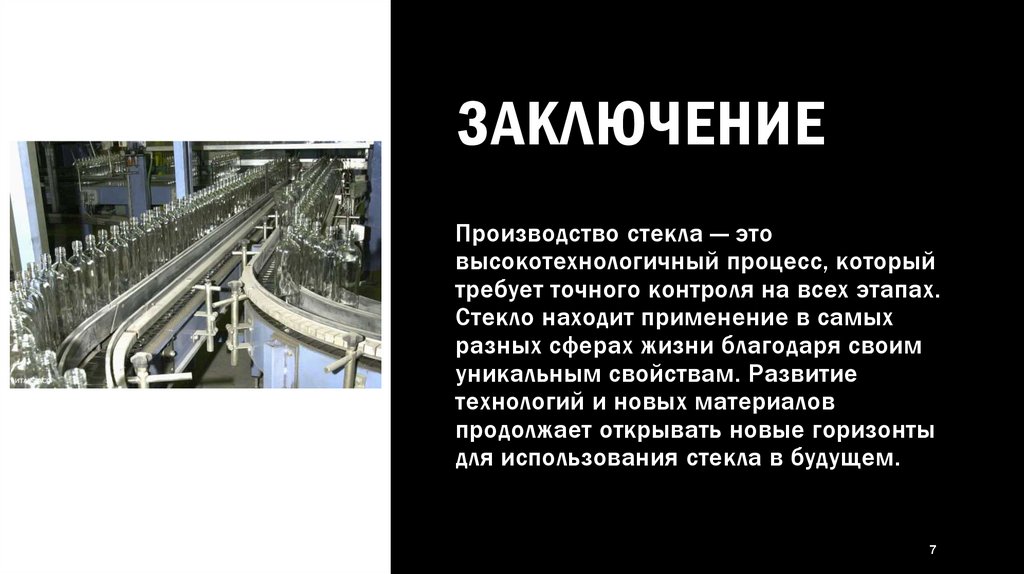 ЗАКЛЮЧЕНИЕ

Производство стекла — это высокотехнологичный процесс, который требует точного контроля на всех этапах. Стекло находит применение в самых разных сферах жизни благодаря своим уникальным свойствам. Развитие технологий и новых материалов продолжает открывать новые горизонты для использования стекла в будущем.

7